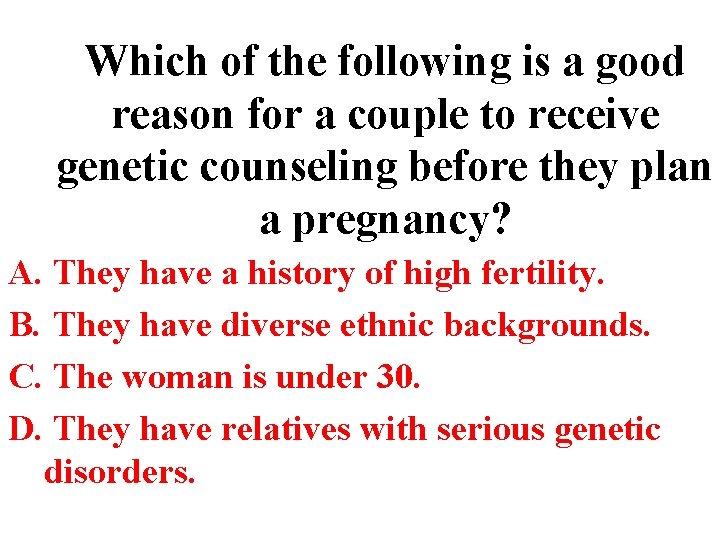 Which of the following is a good reason for a couple to receive genetic counseling before they plan a pregnancy?

A. They have a history of high fertility.

B. They have diverse ethnic backgrounds.

C. The woman is under 30.

D. They have relatives with serious genetic disorders.